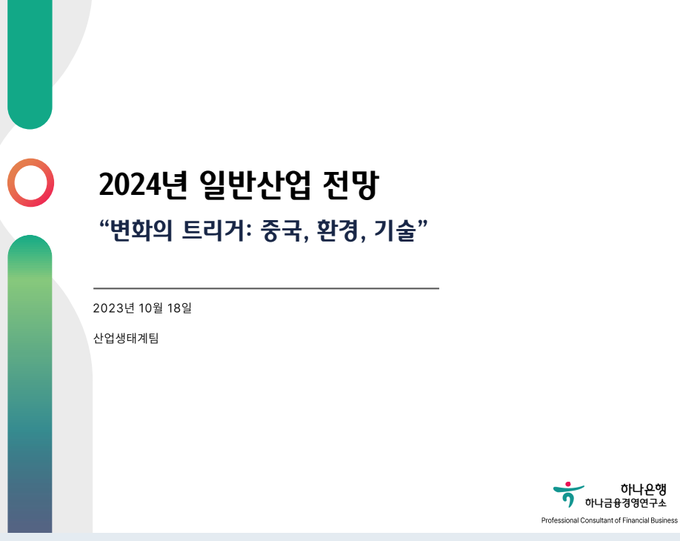 2024년 일반산업 전망

“변화의 트리거: 중국, 환경, 기술”

2023년 10월 18일

산업생태계팀

하나은행
하나금융경영연구소
Professional Consultant of Financial Business